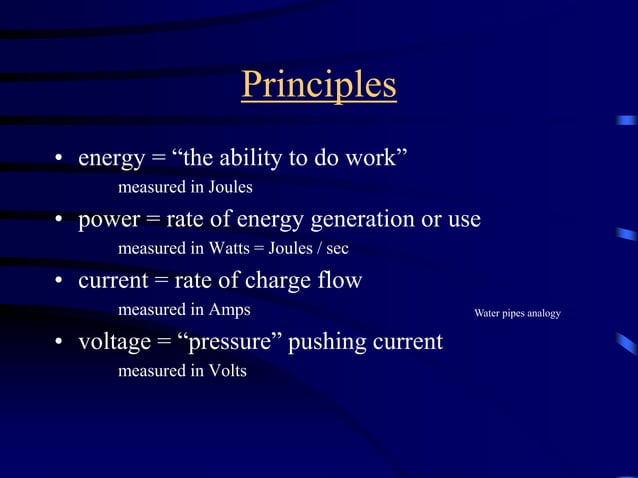 Principles

• energy = “the ability to do work”
measured in Joules

• power = rate of energy generation or use
measured in Watts = Joules / sec

• current = rate of charge flow
measured in Amps

Water pipes analogy

• voltage = “pressure” pushing current
measured in Volts